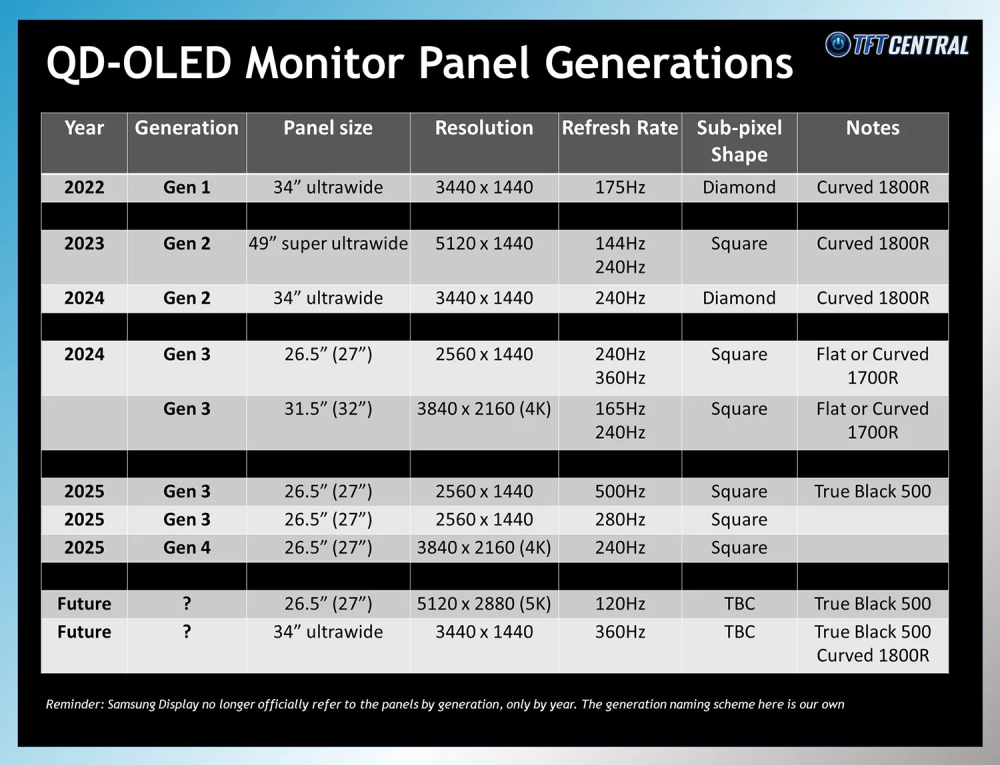 QD-OLED Monitor Panel Generations

TFT CENTRAL

| Year | Generation | Panel size | Resolution | Refresh Rate | Sub-pixel Shape | Notes |
|---|---|---|---|---|---|---|
| 2022 | Gen 1 | 34” ultrawide | 3440 x 1440 | 175Hz | Diamond | Curved 1800R |
| | | | | | | |
| 2023 | Gen 2 | 49” super ultrawide | 5120 x 1440 | 144Hz 240Hz | Square | Curved 1800R |
| 2024 | Gen 2 | 34” ultrawide | 3440 x 1440 | 240Hz | Diamond | Curved 1800R |
| | | | | | | |
| 2024 | Gen 3 | 26.5” (27”) | 2560 x 1440 | 240Hz 360Hz | Square | Flat or Curved 1700R |
| | Gen 3 | 31.5” (32”) | 3840 x 2160 (4K) | 165Hz 240Hz | Square | Flat or Curved 1700R |
| | | | | | | |
| 2025 | Gen 3 | 26.5” (27”) | 2560 x 1440 | 500Hz | Square | True Black 500 |
| 2025 | Gen 3 | 26.5” (27”) | 2560 x 1440 | 280Hz | Square | |
| 2025 | Gen 4 | 26.5” (27”) | 3840 x 2160 (4K) | 240Hz | Square | |
| | | | | | | |
| Future | ? | 26.5” (27”) | 5120 x 2880 (5K) | 120Hz | TBC | True Black 500 |
| Future | ? | 34” ultrawide | 3440 x 1440 | 360Hz | TBC | True Black 500 Curved 1800R |

Reminder: Samsung Display no longer officially refer to the panels by generation, only by year. The generation naming scheme here is our own